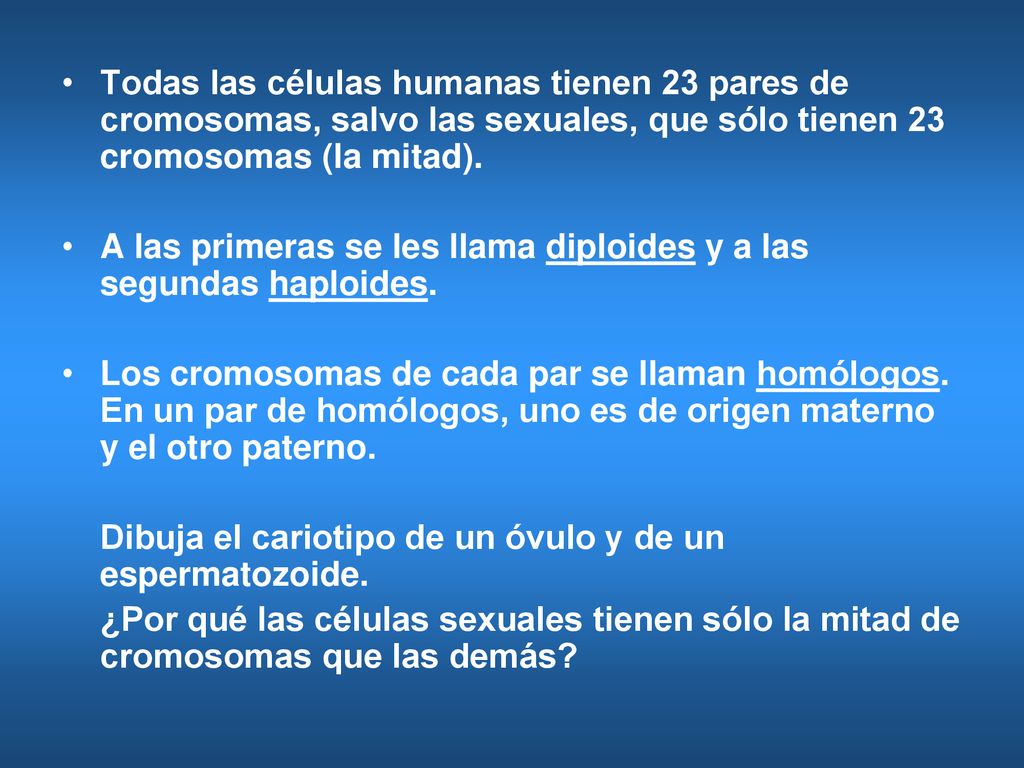 • Todas las células humanas tienen 23 pares de cromosomas, salvo las sexuales, que sólo tienen 23 cromosomas (la mitad).

• A las primeras se les llama diploides y a las segundas haploides.

• Los cromosomas de cada par se llaman homólogos. En un par de homólogos, uno es de origen materno y el otro paterno.

Dibuja el cariotipo de un óvulo y de un espermatozoide.

¿Por qué las células sexuales tienen sólo la mitad de cromosomas que las demás?